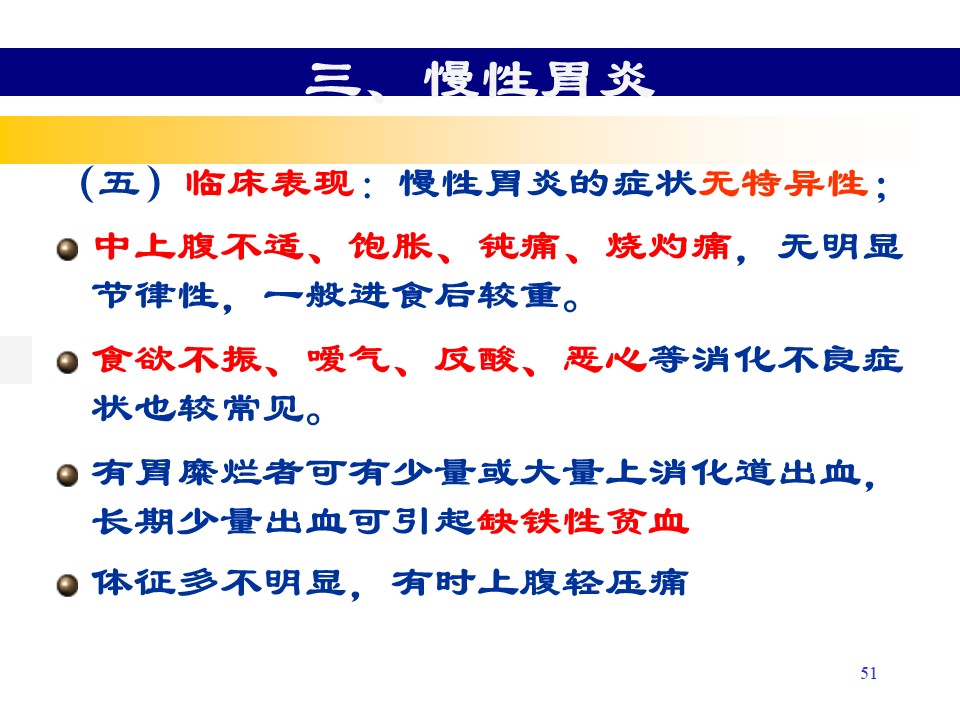 三、慢性胃炎

（五）临床表现：慢性胃炎的症状无特异性；

中上腹不适、饱胀、钝痛、烧灼痛，无明显节律性，一般进食后较重。

食欲不振、嗳气、反酸、恶心等消化不良症状也较常见。

有胃糜烂者可有少量或大量上消化道出血，长期少量出血可引起缺铁性贫血

体征多不明显，有时上腹轻压痛

51